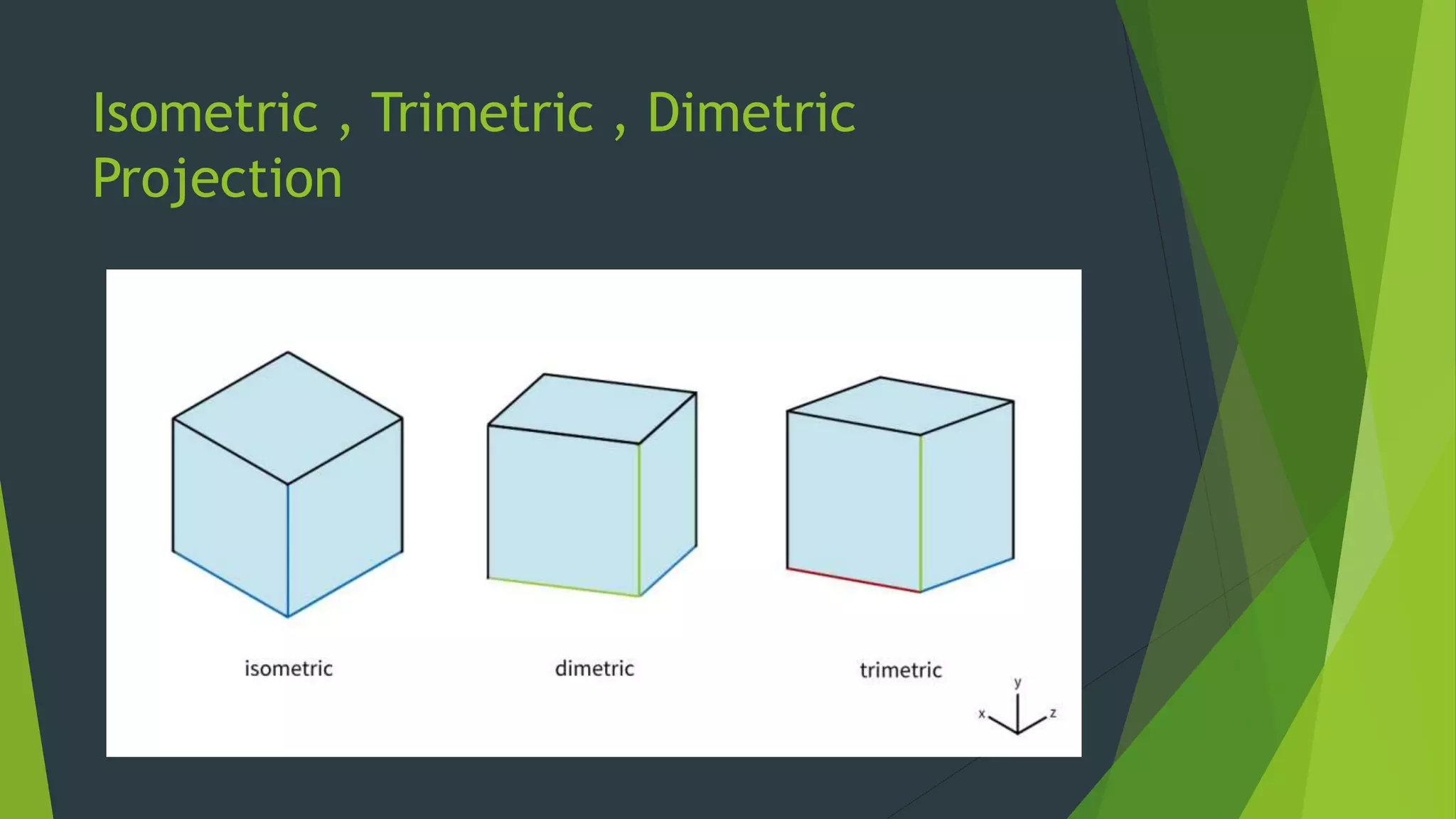 Isometric , Trimetric , Dimetric Projection

isometric

dimetric

trimetric

y

x

z